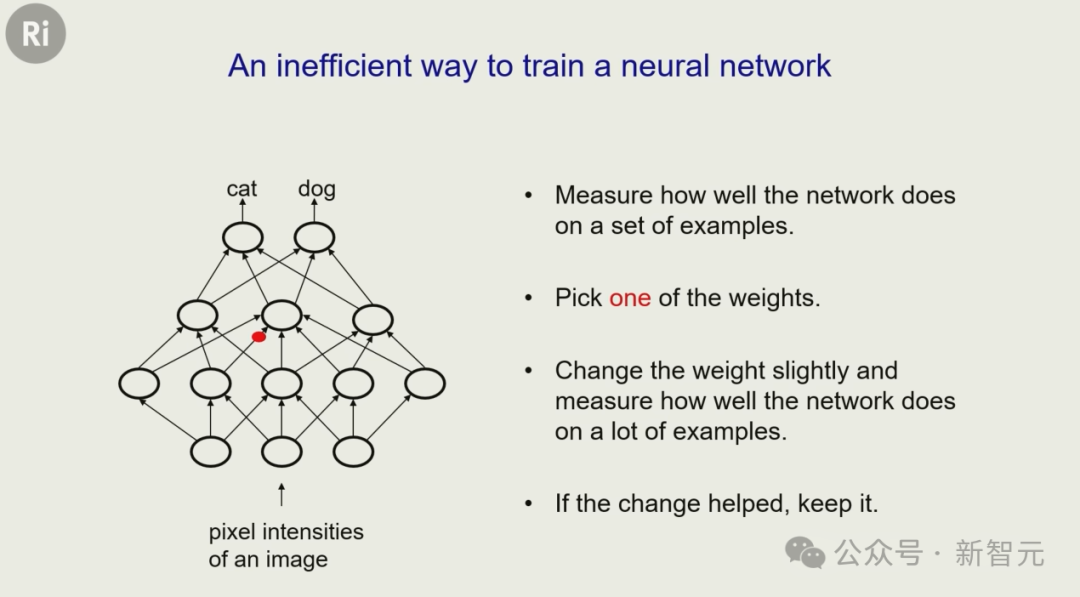 Ri

An inefficient way to train a neural network

cat dog

pixel intensities of an image

• Measure how well the network does on a set of examples.

• Pick one of the weights.

• Change the weight slightly and measure how well the network does on a lot of examples.

• If the change helped, keep it.

公众号 · 新智元